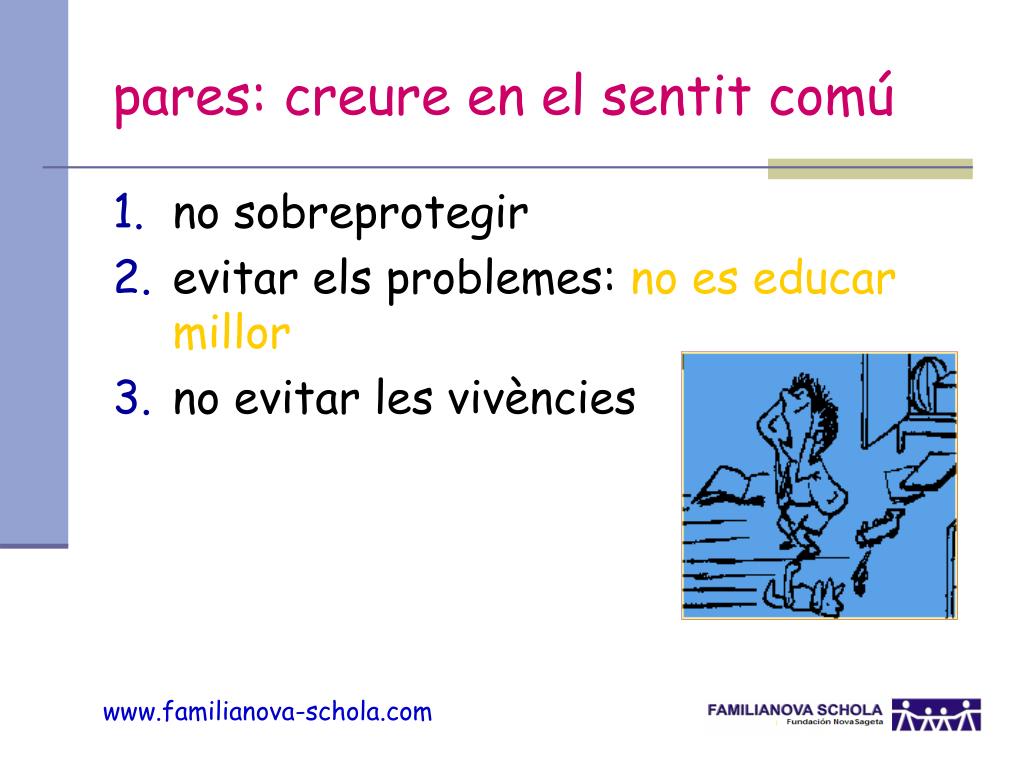 pares: creure en el sentit comú

1. no sobreprotegir
2. evitar els problemes: no es educar millor
3. no evitar les vivències

www.familianova-schola.com

FAMILIANOVA SCHOLA
Fundación NovaSageta